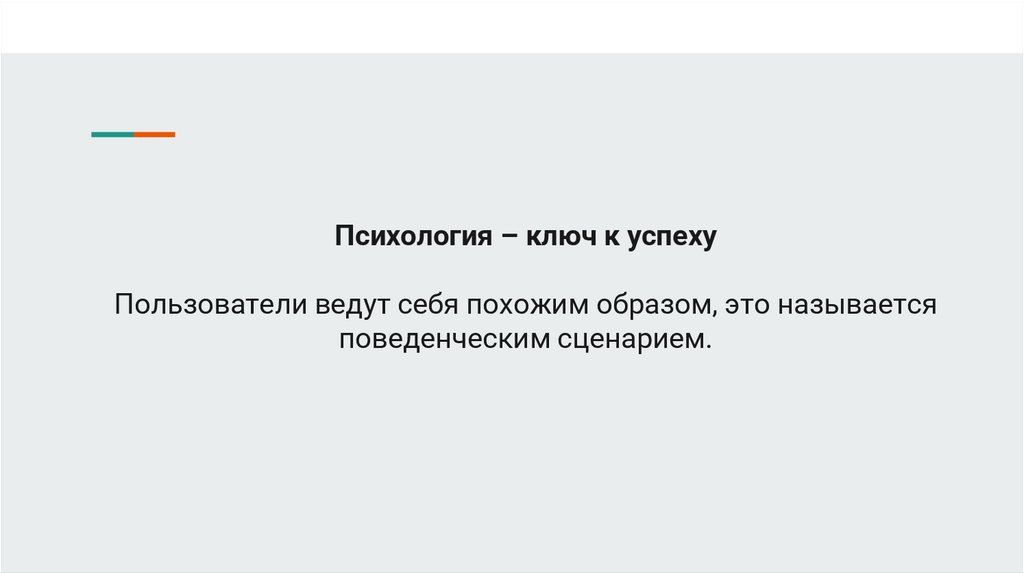 Психология – ключ к успеху

Пользователи ведут себя похожим образом, это называется поведенческим сценарием.